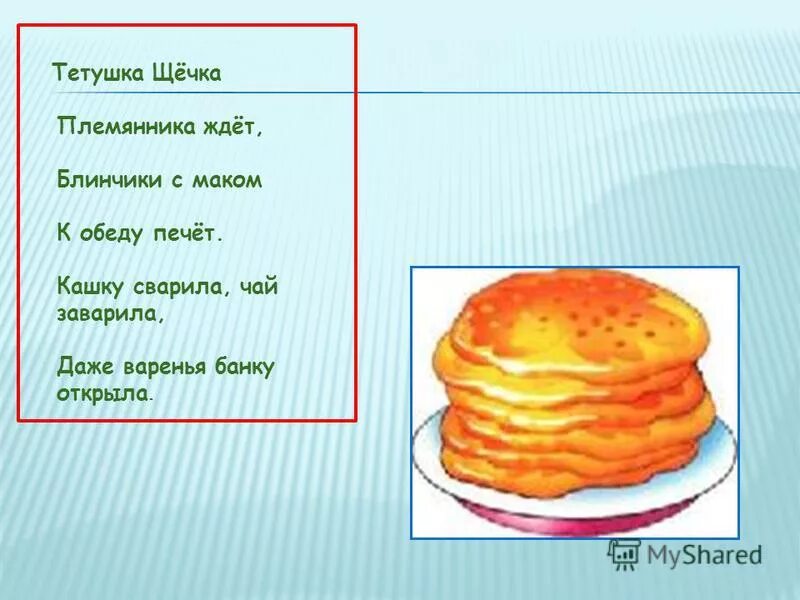 Тетушка Щёчка

Племянника ждёт,

Блинчики с маком

К обеду печёт.

Кашку сварила, чай заварила,

Даже варенья банку открыла.

MyShared